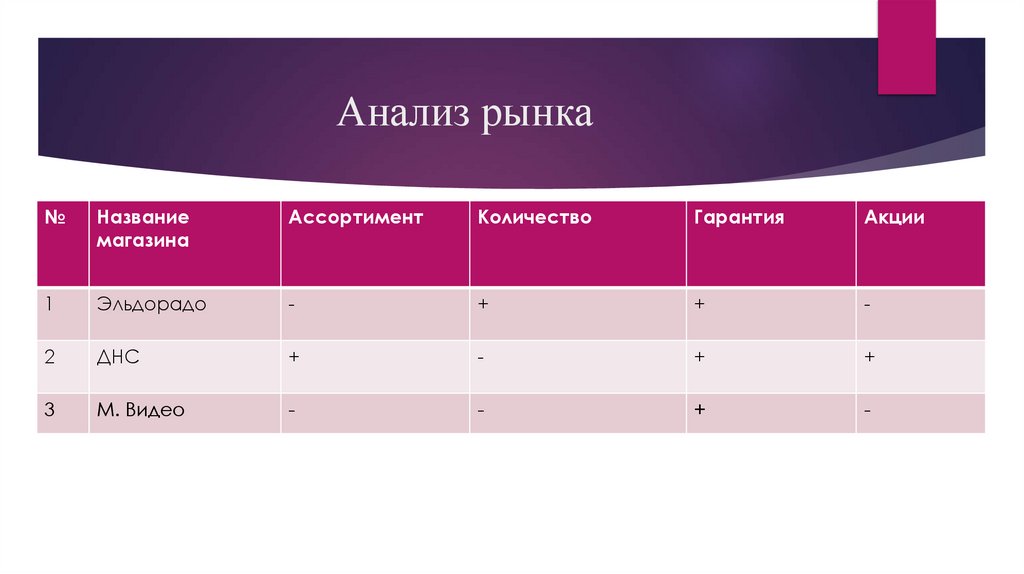 Анализ рынка

| № | Название магазина | Ассортимент | Количество | Гарантия | Акции |
|---|---|---|---|---|---|
| 1 | Эльдорадо | - | + | + | - |
| 2 | ДНС | + | - | + | + |
| 3 | М. Видео | - | - | + | - |